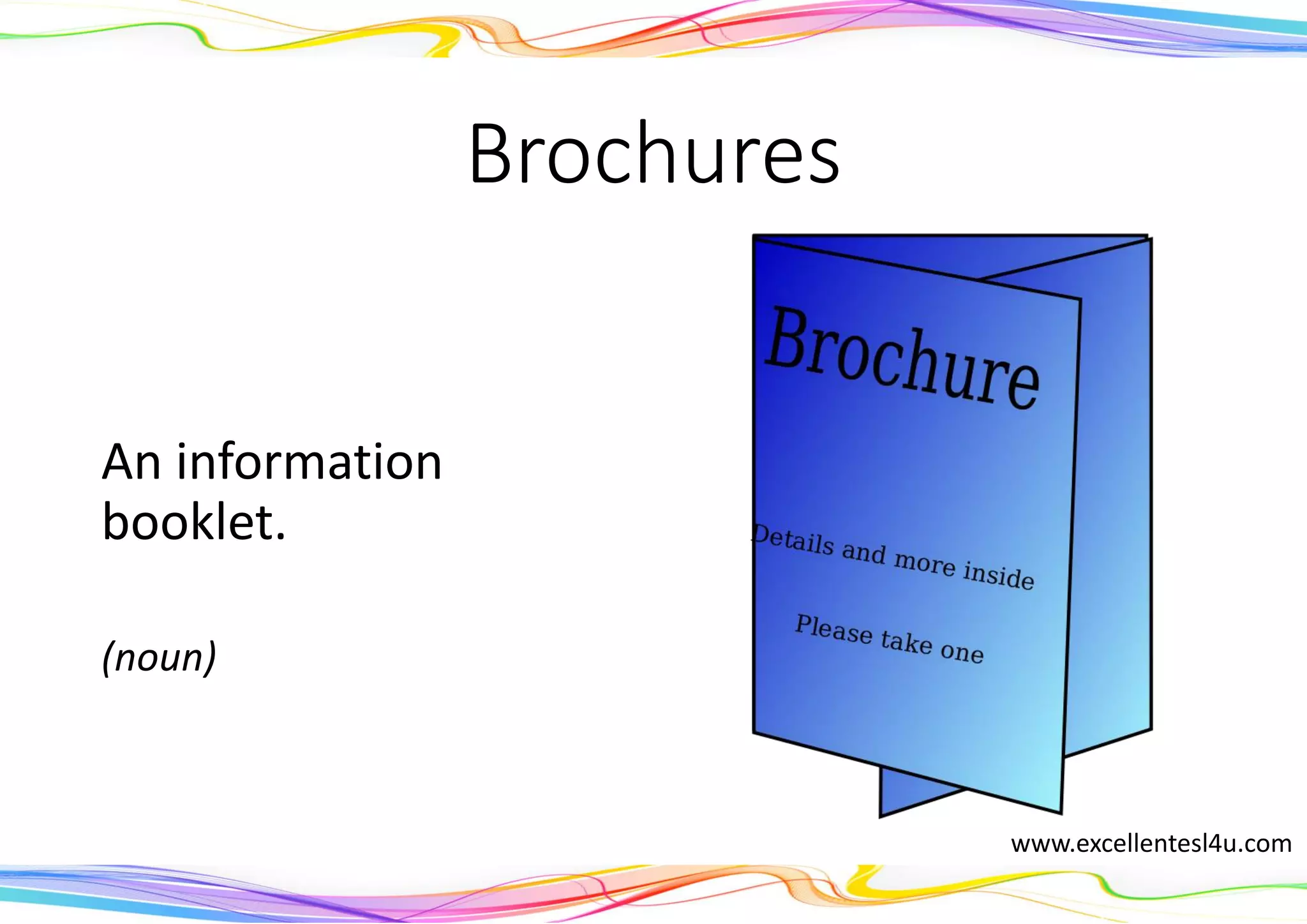 Brochures

An information booklet.

(noun)

Brochure

Details and more inside

Please take one

www.excellentesl4u.com